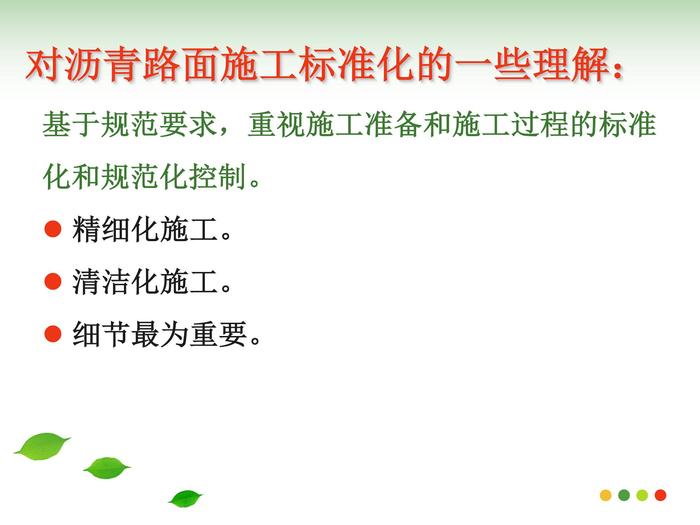 对沥青路面施工标准化的一些理解：

基于规范要求，重视施工准备和施工过程的标准化和规范化控制。

● 精细化施工。

● 清洁化施工。

● 细节最为重要。